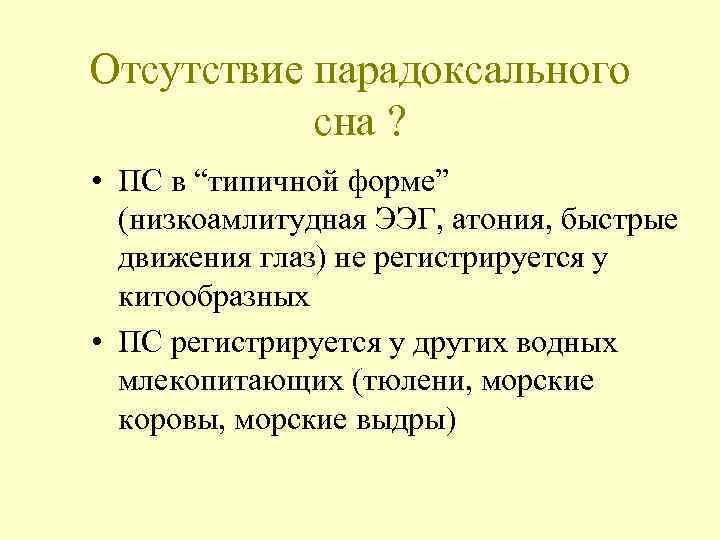 Отсутствие парадоксального сна ?

• ПС в “типичной форме” (низкоамлитудная ЭЭГ, атония, быстрые движения глаз) не регистрируется у китообразных

• ПС регистрируется у других водных млекопитающих (тюлени, морские коровы, морские выдры)